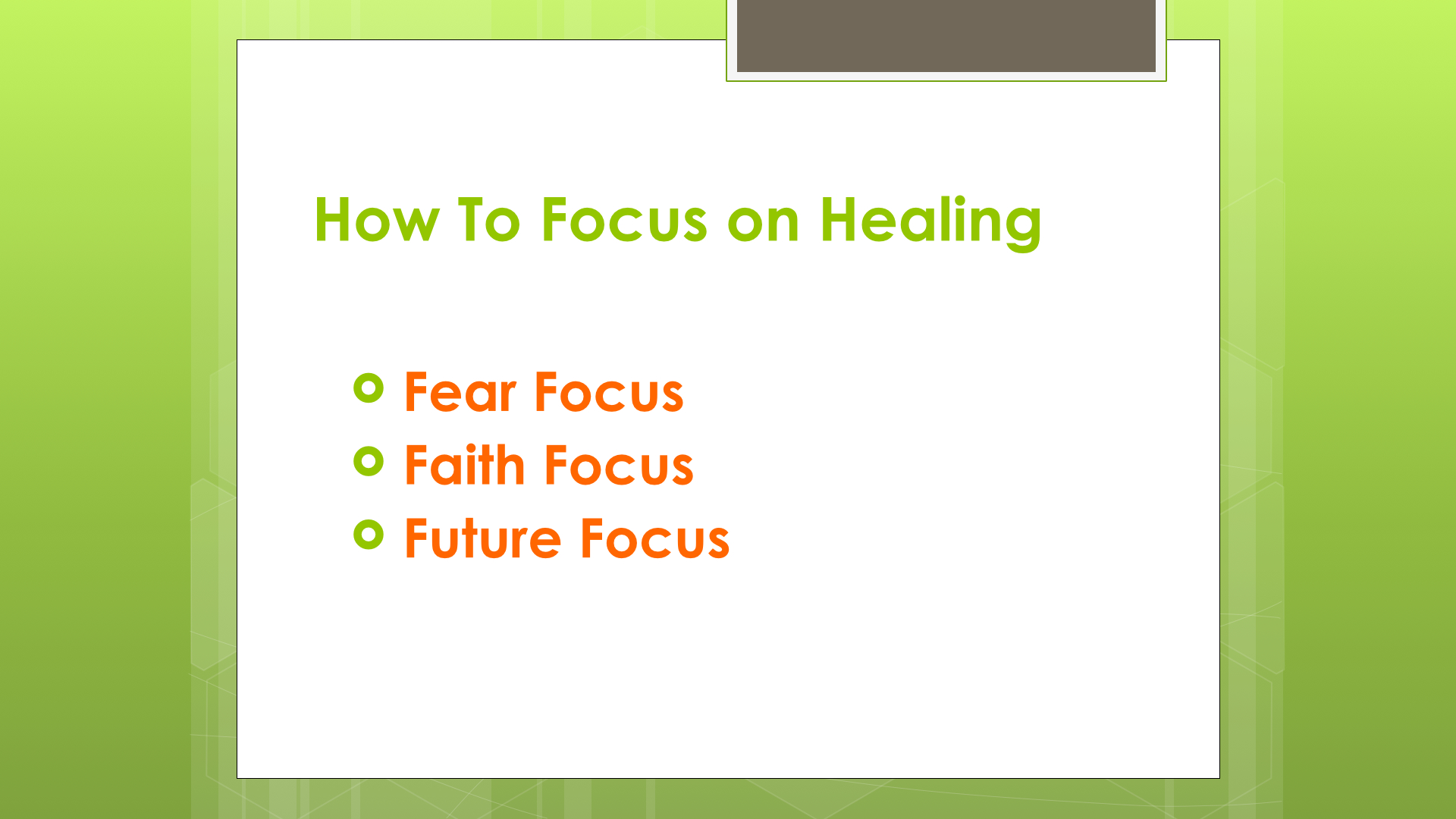 How To Focus on Healing

- Fear Focus
- Faith Focus
- Future Focus